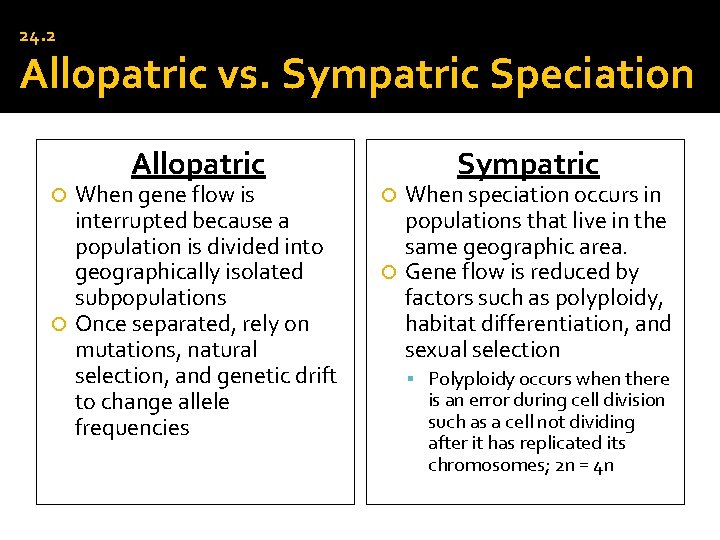 24.2

Allopatric vs. Sympatric Speciation

Allopatric

When gene flow is interrupted because a population is divided into geographically isolated subpopulations

Once separated, rely on mutations, natural selection, and genetic drift to change allele frequencies

Sympatric

When speciation occurs in populations that live in the same geographic area.

Gene flow is reduced by factors such as polyploidy, habitat differentiation, and sexual selection

Polyploidy occurs when there is an error during cell division such as a cell not dividing after it has replicated its chromosomes; 2n = 4n